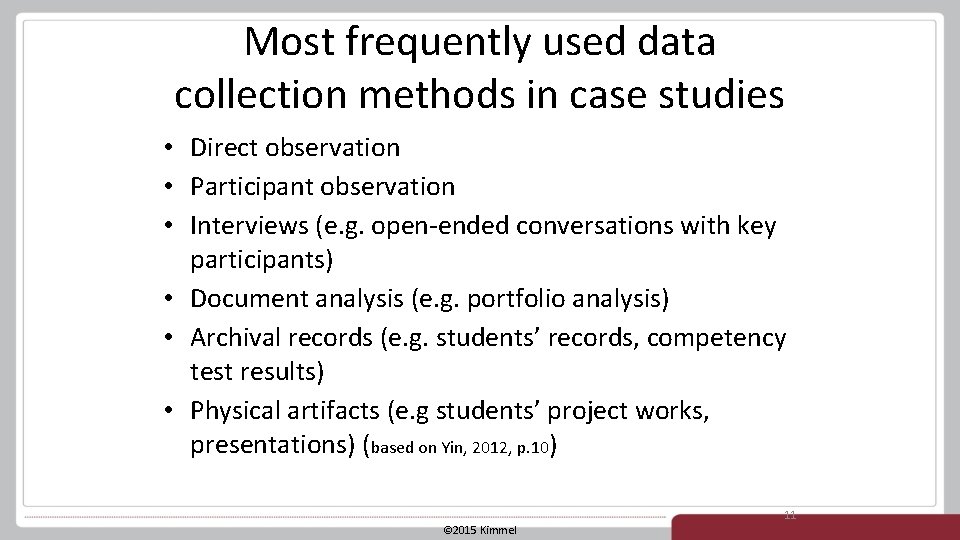 Most frequently used data collection methods in case studies

• Direct observation
• Participant observation
• Interviews (e.g. open-ended conversations with key participants)
• Document analysis (e.g. portfolio analysis)
• Archival records (e.g. students' records, competency test results)
• Physical artifacts (e.g students' project works, presentations) (based on Yin, 2012, p.10)

11

©2015 Kimmel